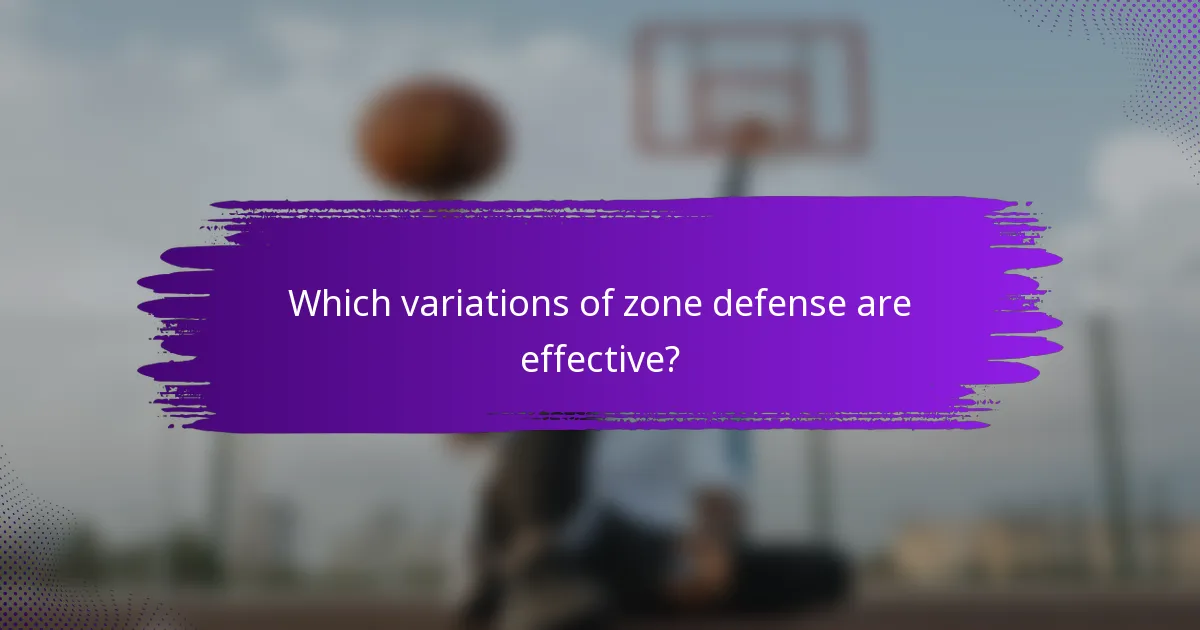 Which variations of zone defense are effective?